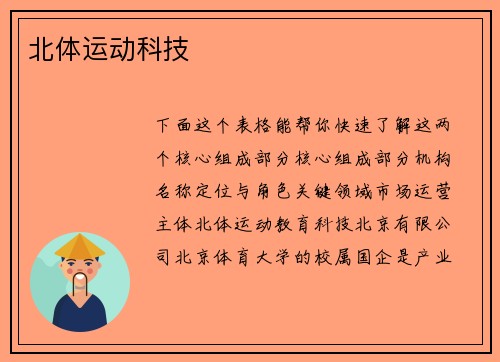 北体运动科技

下面这个表格能帮你快速了解这两个核心组成部分核心组成部分机构名称定位与角色关键领域市场运营主体北体运动教育科技北京有限公司北京体育大学的校属国企是产业